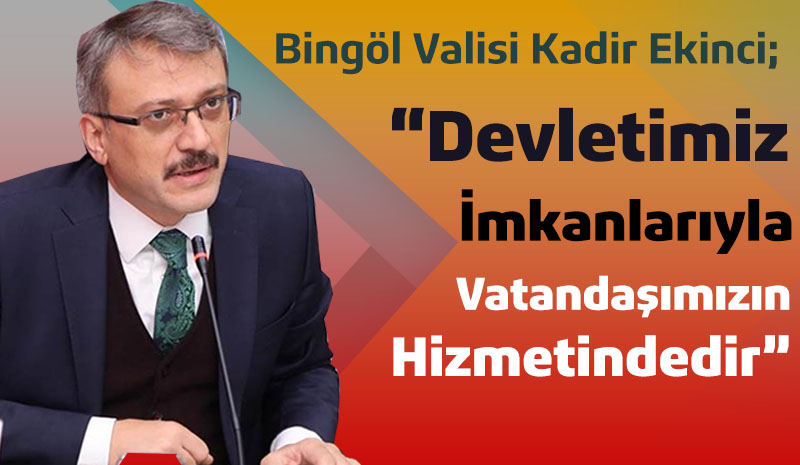 Bingöl Valisi Kadir Ekinci;

“Devletimiz İmkanlarıyla Vatandaşımızın Hizmetindedir”